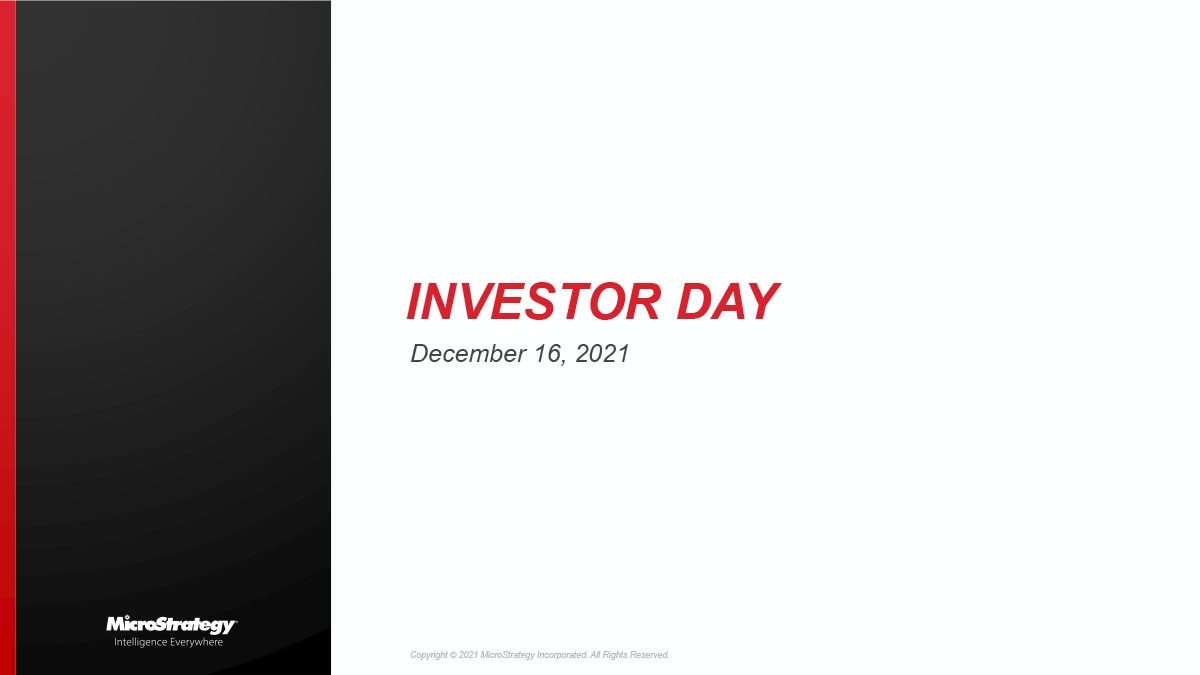 INVESTOR DAY

December 16, 2021

MicroStrategy
Intelligence Everywhere

Copyright © 2021 MicroStrategy Incorporated. All Rights Reserved.